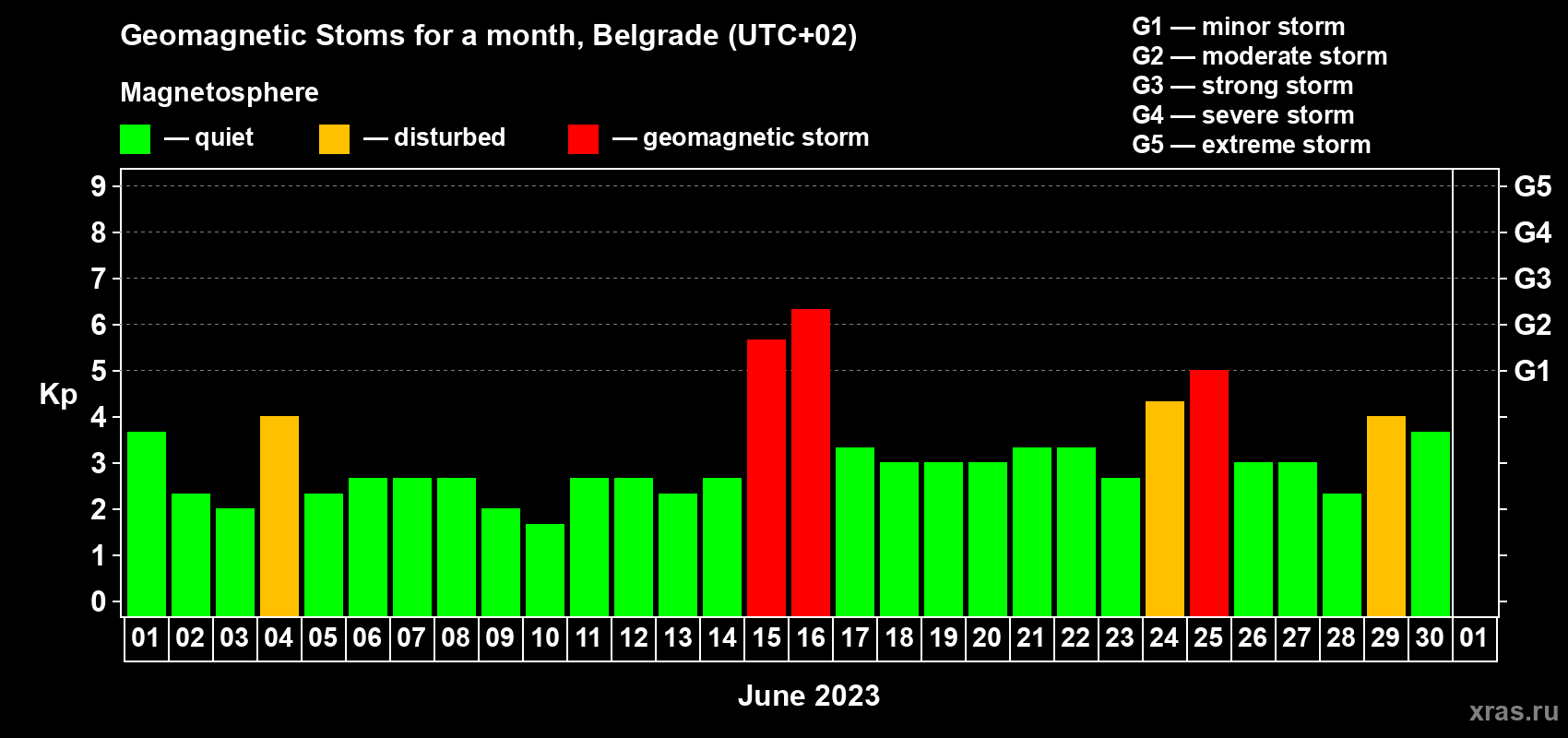 Geomagnetic Stoms for a month, Belgrade (UTC+02)

Magnetosphere

— quiet — disturbed — geomagnetic storm

G1 — minor storm
G2 — moderate storm
G3 — strong storm
G4 — severe storm
G5 — extreme storm

Kp

9
8
7
6
5
4
3
2
1
0

G5
G4
G3
G2
G1

01 02 03 04 05 06 07 08 09 10 11 12 13 14 15 16 17 18 19 20 21 22 23 24 25 26 27 28 29 30 01

June 2023

xras.ru